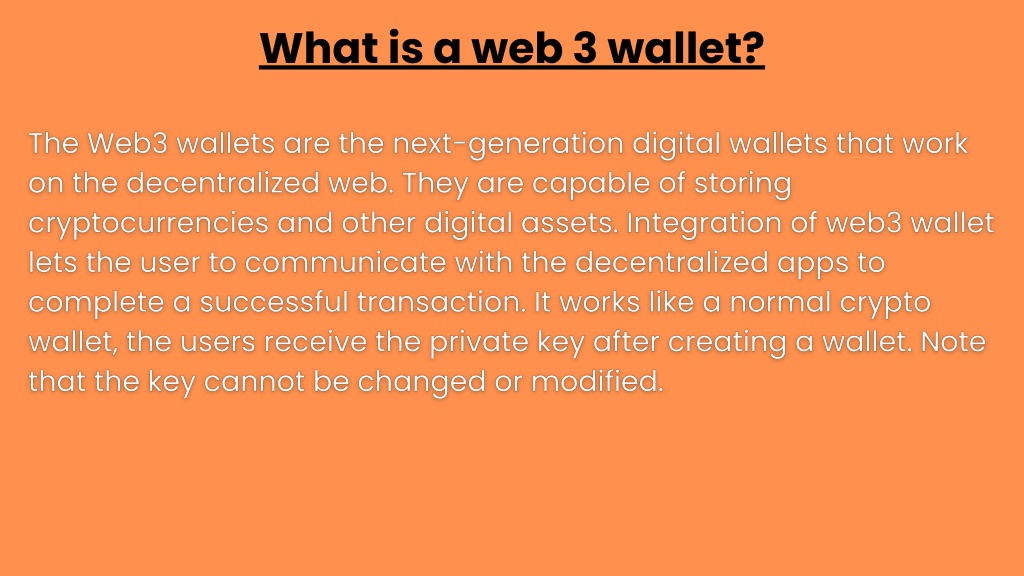 What is a web 3 wallet?

The Web3 wallets are the next-generation digital wallets that work on the decentralized web. They are capable of storing cryptocurrencies and other digital assets. Integration of web3 wallet lets the user to communicate with the decentralized apps to complete a successful transaction. It works like a normal crypto wallet, the users receive the private key after creating a wallet. Note that the key cannot be changed or modified.